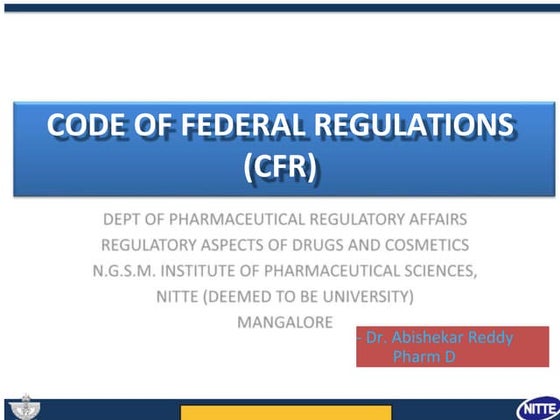 CODE OF FEDERAL REGULATIONS (CFR)

DEPT OF PHARMACEUTICAL REGULATORY AFFAIRS
REGULATORY ASPECTS OF DRUGS AND COSMETICS
N.G.S.M. INSTITUTE OF PHARMACEUTICAL SCIENCES,
NITTE (DEEMED TO BE UNIVERSITY)
MANGALORE

- Dr. Abishekar Reddy
Pharm D

NITTE